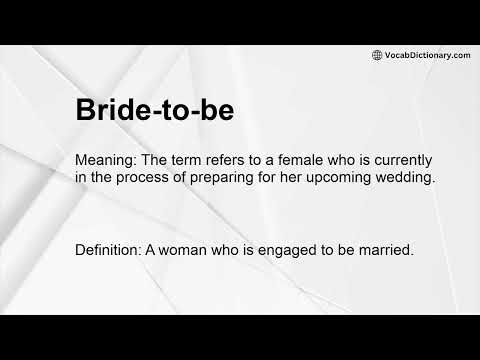 VocabDictionary.com

Bride-to-be

Meaning: The term refers to a female who is currently in the process of preparing for her upcoming wedding.

Definition: A woman who is engaged to be married.